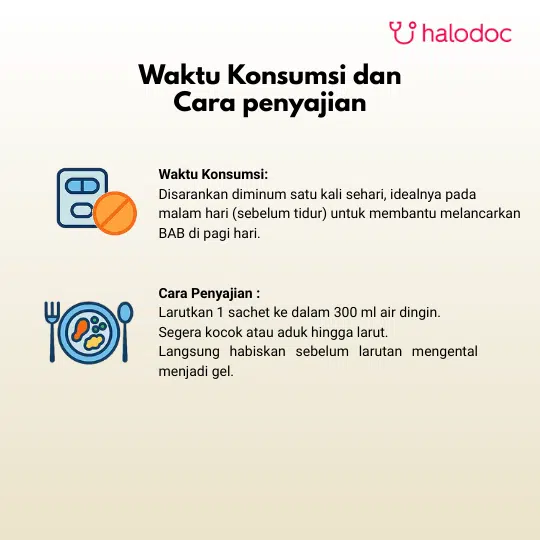 halodoc

Waktu Konsumsi dan Cara penyajian

Waktu Konsumsi:
Disarankan diminum satu kali sehari, idealnya pada malam hari (sebelum tidur) untuk membantu melancarkan BAB di pagi hari.

Cara Penyajian :
Larutkan 1 sachet ke dalam 300 ml air dingin.
Segera kocok atau aduk hingga larut.
Langsung habiskan sebelum larutan mengental menjadi gel.